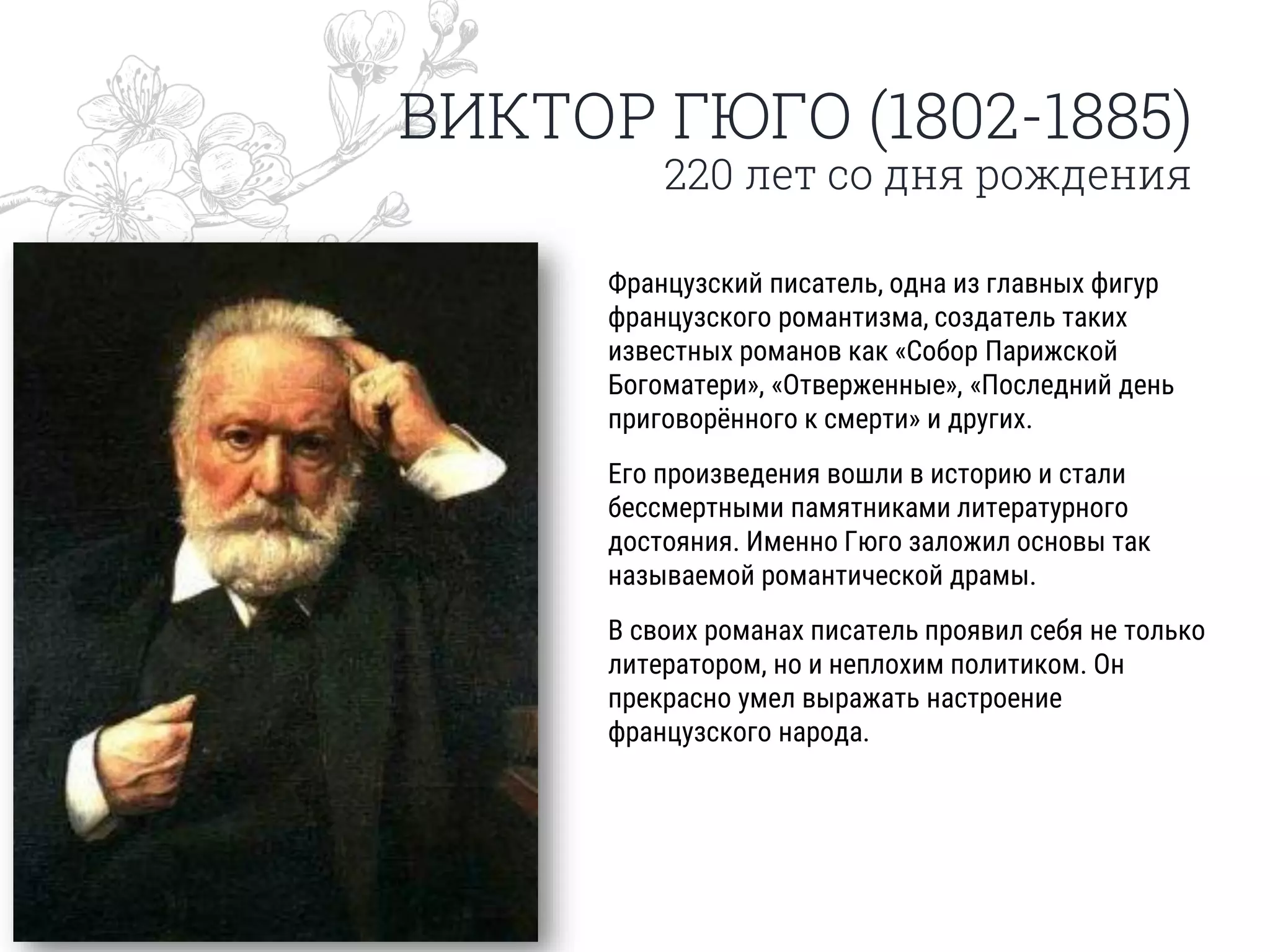 ВИКТОР ГЮГО (1802-1885)
220 лет со дня рождения

Французский писатель, одна из главных фигур французского романтизма, создатель таких известных романов как «Собор Парижской Богоматери», «Отверженные», «Последний день приговорённого к смерти» и других.

Его произведения вошли в историю и стали бессмертными памятниками литературного достояния. Именно Гюго заложил основы так называемой романтической драмы.

В своих романах писатель проявил себя не только литератором, но и неплохим политиком. Он прекрасно умел выражать настроение французского народа.